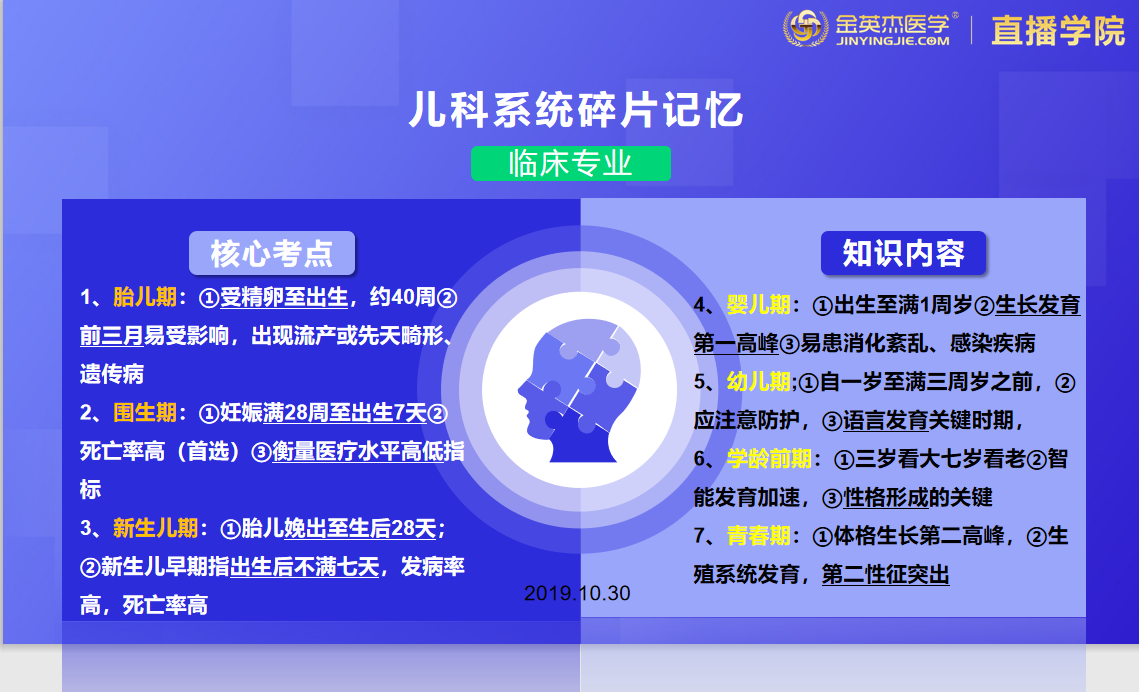 金英杰医学®
JINYINGJIE.COM
直播学院

儿科系统碎片记忆

临床专业

核心考点

1、胎儿期：①受精卵至出生，约40周②前三月易受影响，出现流产或先天畸形、遗传病

2、围生期：①妊娠满28周至出生7天②死亡率高（首选）③衡量医疗水平高低指标

3、新生儿期：①胎儿娩出至生后28天；②新生儿早期指出生后不满七天，发病率高，死亡率高

知识内容

4、婴儿期：①出生至满1周岁②生长发育第一高峰③易患消化紊乱、感染疾病

5、幼儿期;①自一岁至满三周岁之前，②应注意防护，③语言发育关键时期，

6、学龄前期：①三岁看大七岁看老②智能发育加速，③性格形成的关键

7、青春期：①体格生长第二高峰，②生殖系统发育，第二性征突出

2019.10.30